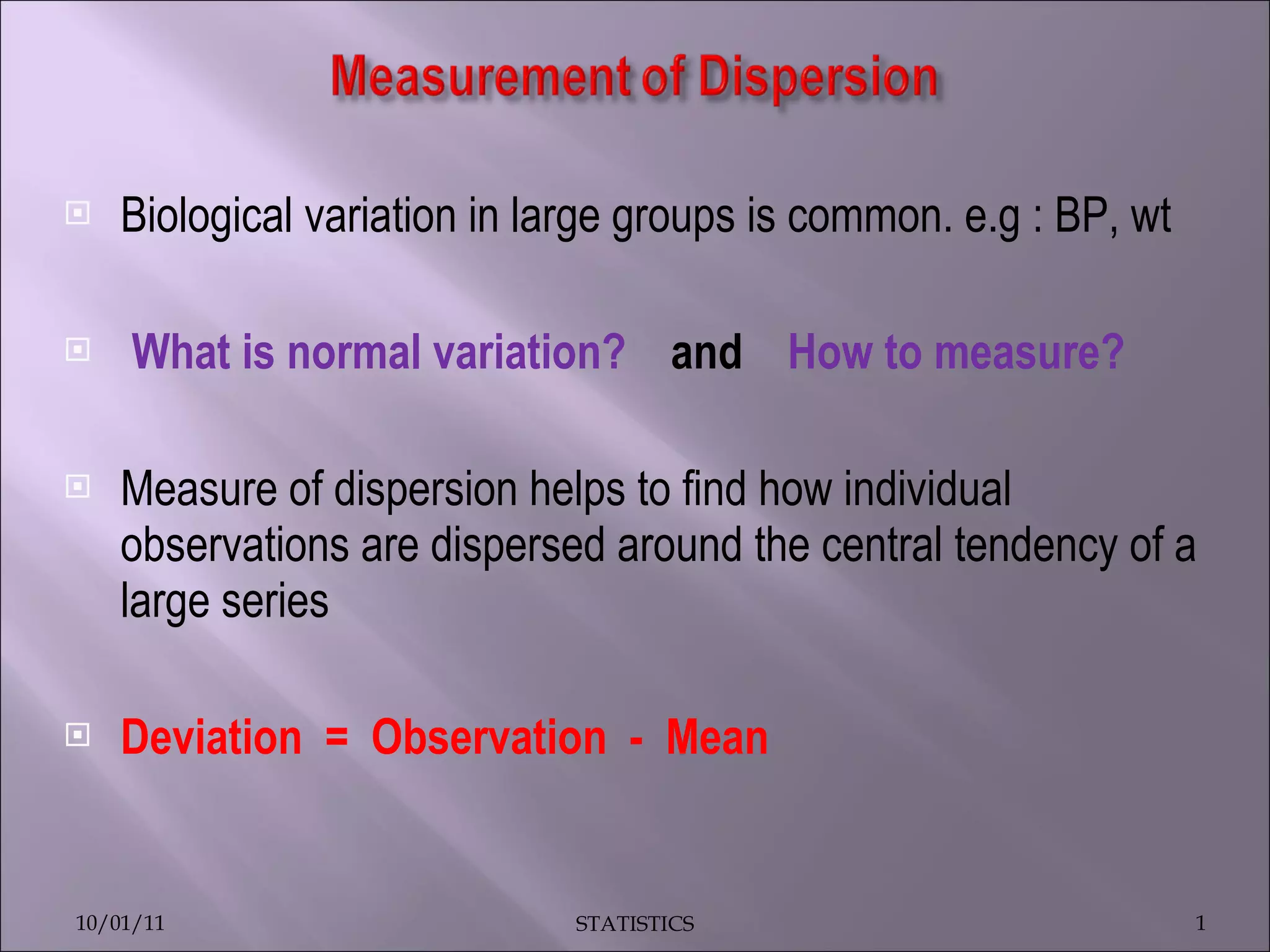 Measurement of Dispersion

Biological variation in large groups is common. e.g : BP, wt

What is normal variation? and How to measure?

Measure of dispersion helps to find how individual observations are dispersed around the central tendency of a large series

Deviation = Observation - Mean

10/01/11

STATISTICS

1